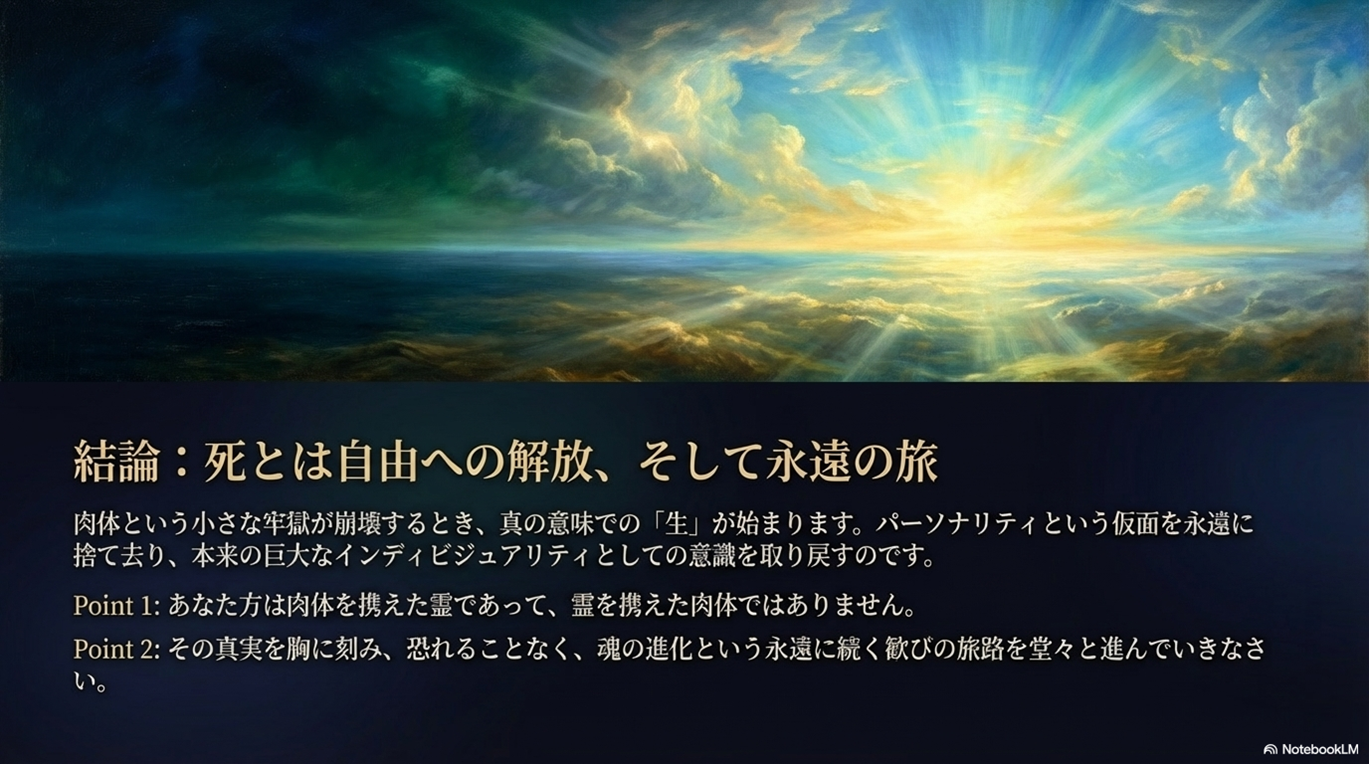 結論：死とは自由への解放、そして永遠の旅

肉体という小さな牢獄が崩壊するとき、真の意味での「生」が始まります。パーソナリティという仮面を永遠に捨て去り、本来の巨大なインディビジュアリティとしての意識を取り戻すのです。

Point 1: あなた方は肉体を携えた霊であって、霊を携えた肉体ではありません。

Point 2: その真実を胸に刻み、恐れることなく、魂の進化という永遠に続く歓びの旅路を堂々と進んでいきなさい。

NotebookLM